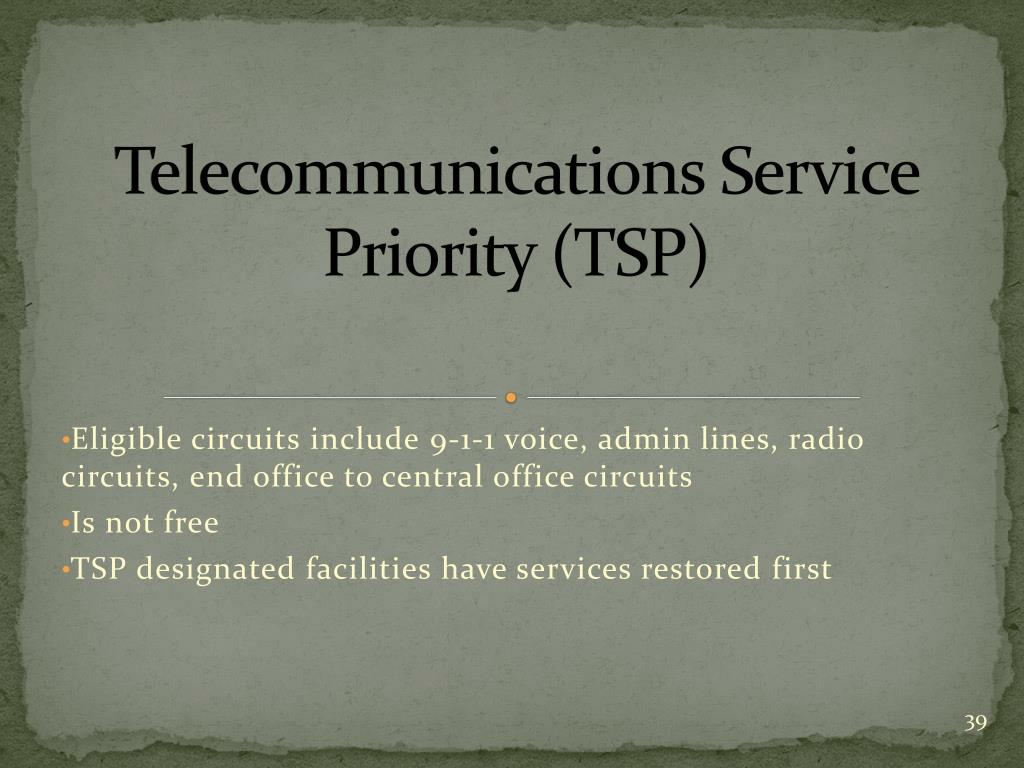 Telecommunications Service Priority (TSP)

•Eligible circuits include 9-1-1 voice, admin lines, radio circuits, end office to central office circuits

•Is not free

•TSP designated facilities have services restored first

39